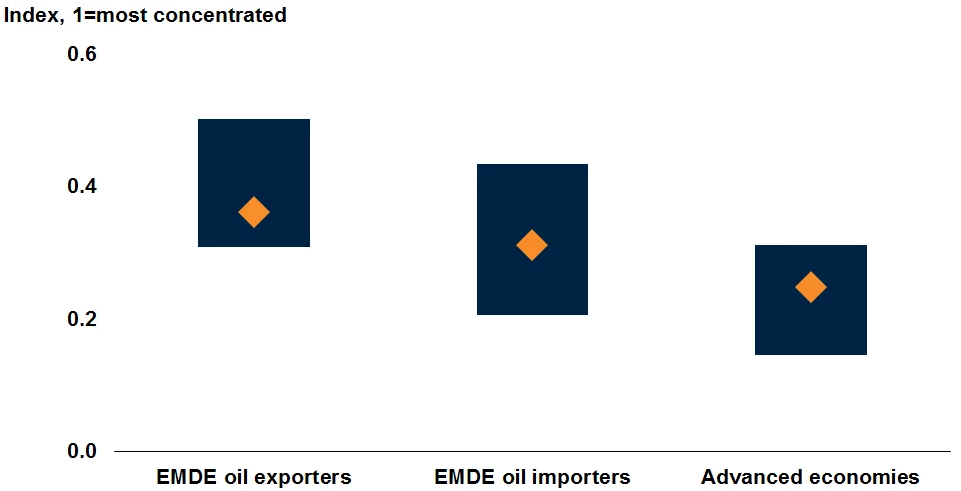 Index, 1=most concentrated
0.6
0.4
0.2
0.0
EMDE oil exporters
EMDE oil importers
Advanced economies